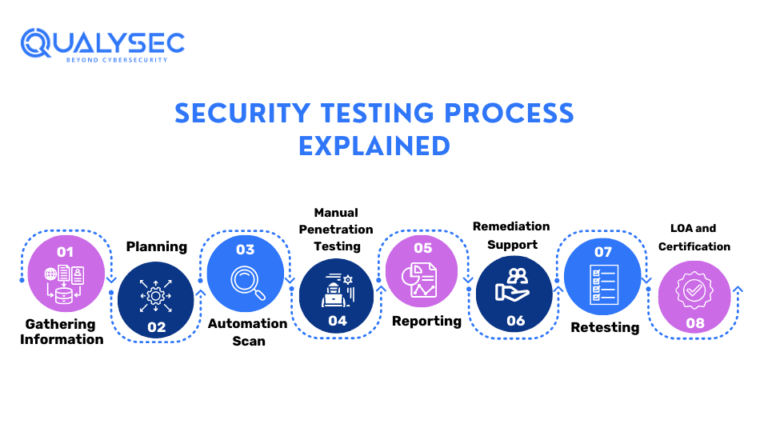 QUALYSEC
BEYOND CYBERSECURITY

SECURITY TESTING PROCESS EXPLAINED

01
Gathering Information

Planning
02

03
Automation Scan

Manual Penetration Testing
04

05
Reporting

Remediation Support
06

07
Retesting

LOA and Certification
08